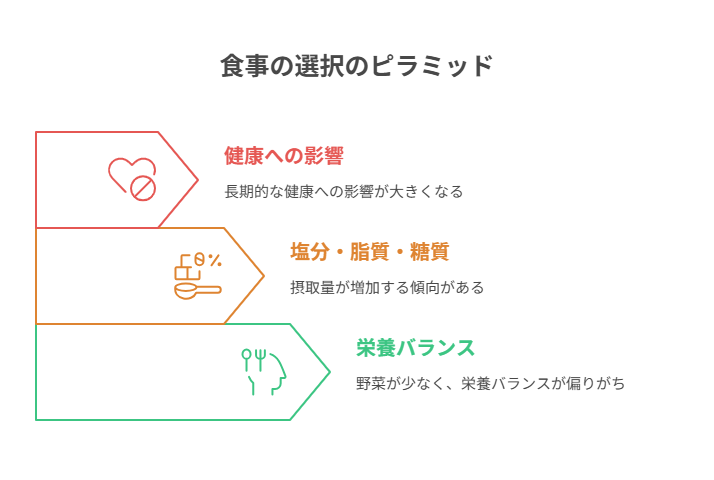 食事の選択のピラミッド

健康への影響

長期的な健康への影響が大きくなる

塩分・脂質・糖質

摂取量が増加する傾向がある

栄養バランス

野菜が少なく、栄養バランスが偏りがち